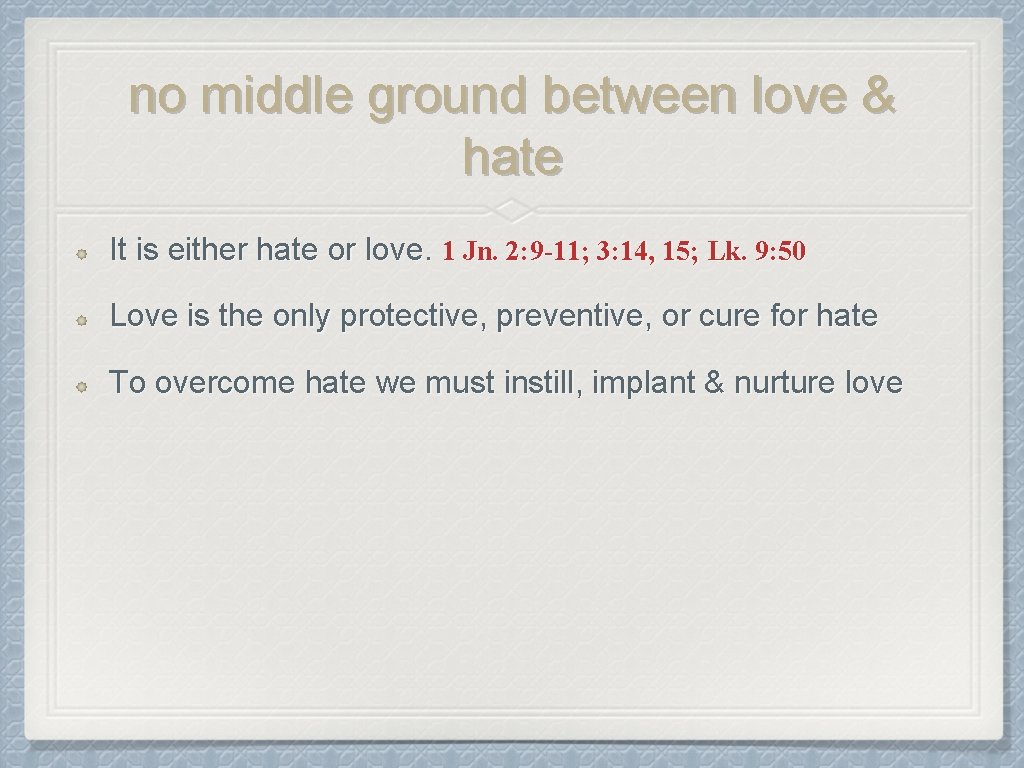 no middle ground between love & hate

It is either hate or love. 1 Jn. 2:9-11; 3:14, 15; Lk. 9:50

Love is the only protective, preventive, or cure for hate

To overcome hate we must instill, implant & nurture love